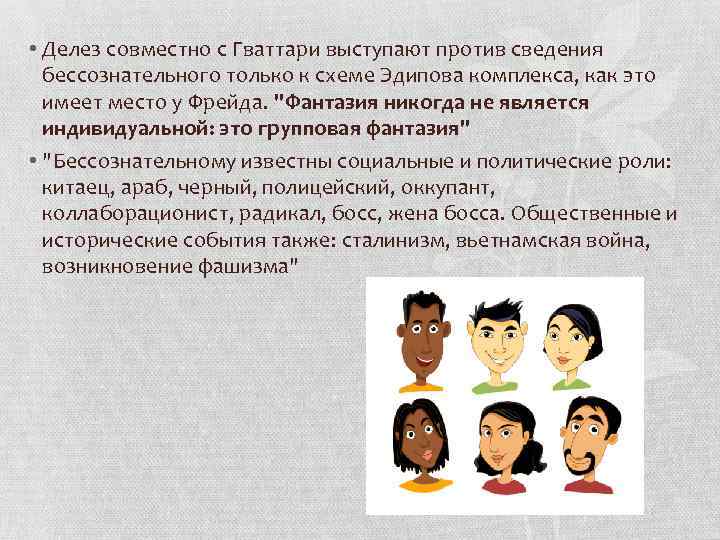 • Делез совместно с Гваттари выступают против сведения бессознательного только к схеме Эдипова комплекса, как это имеет место у Фрейда. "Фантазия никогда не является индивидуальной: это групповая фантазия"

• "Бессознательному известны социальные и политические роли: китаец, араб, черный, полицейский, оккупант, коллаборационист, радикал, босс, жена босса. Общественные и исторические события также: сталинизм, вьетнамская война, возникновение фашизма"